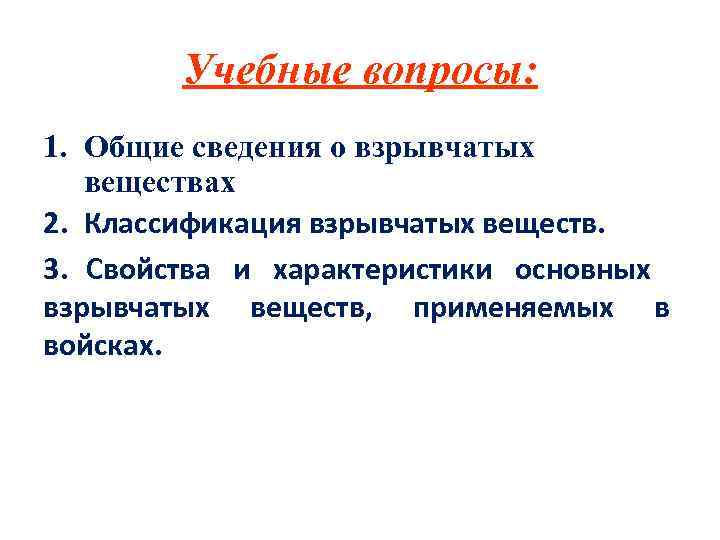 Учебные вопросы:

1. Общие сведения о взрывчатых веществах

2. Классификация взрывчатых веществ.

3. Свойства и характеристики основных взрывчатых веществ, применяемых в войсках.